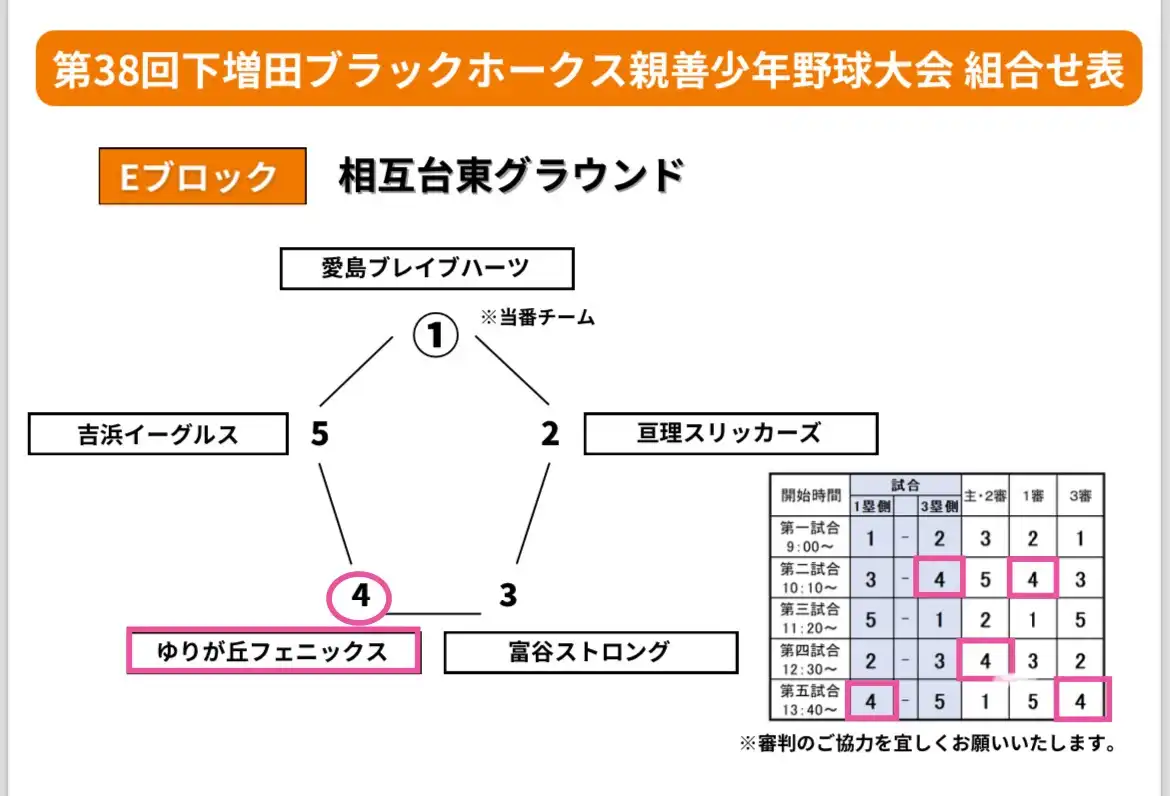 第38回下増田ブラックホークス親善少年野球大会 組合せ表

Eブロック　相互台東グラウンド

愛島ブレイブハーツ

①

※当番チーム

吉浜イーグルス　5

2　亘理スリッカーズ

4　3

ゆりが丘フェニックス　富谷ストロング

| 開始時間 | 試合 1塁側 | | 試合 3塁側 | 主・2審 | 1審 | 3審 |
|---|---|---|---|---|---|---|
| 第一試合 9:00～ | 1 | - | 2 | 3 | 2 | 1 |
| 第二試合 10:10～ | 3 | - | 4 | 5 | 4 | 3 |
| 第三試合 11:20～ | 5 | - | 1 | 2 | 1 | 5 |
| 第四試合 12:30～ | 2 | - | 3 | 4 | 3 | 2 |
| 第五試合 13:40～ | 4 | - | 5 | 1 | 5 | 4 |

※審判のご協力を宜しくお願いいたします。